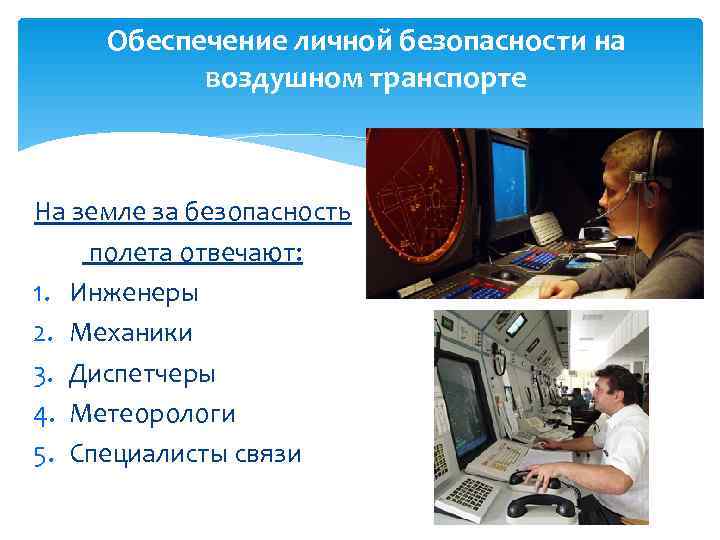 Обеспечение личной безопасности на воздушном транспорте

На земле за безопасность полета отвечают:
1. Инженеры
2. Механики
3. Диспетчеры
4. Метеорологи
5. Специалисты связи